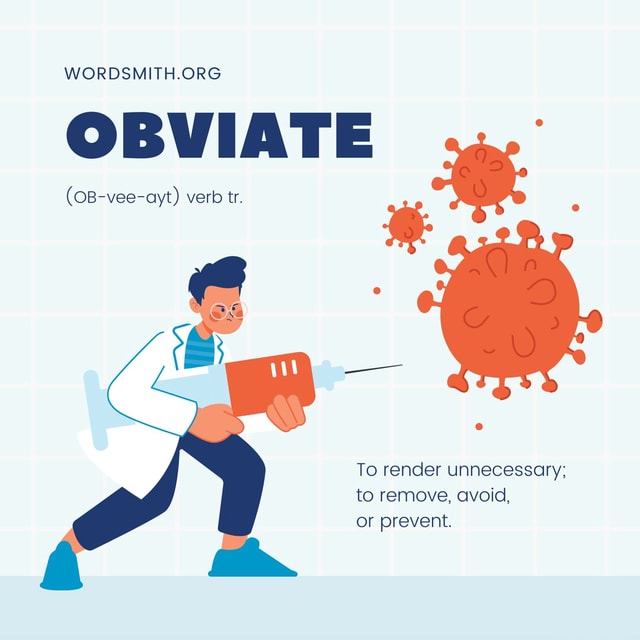 WORDSMITH.ORG

OBVIATE

(OB-vee-ayt) verb tr.

To render unnecessary; to remove, avoid, or prevent.